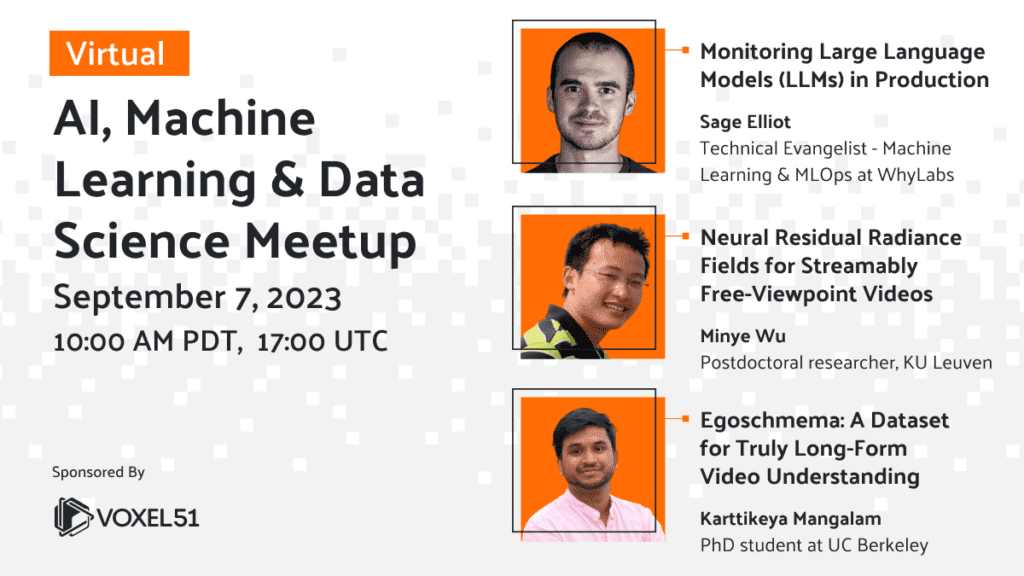 Virtual

AI, Machine Learning & Data Science Meetup

September 7, 2023

10:00 AM PDT, 17:00 UTC

Sponsored By

VOXEL51

Monitoring Large Language Models (LLMs) in Production

Sage Elliot
Technical Evangelist - Machine Learning & MLOps at WhyLabs

Neural Residual Radiance Fields for Streamably Free-Viewpoint Videos

Minye Wu
Postdoctoral researcher, KU Leuven

Egoschmema: A Dataset for Truly Long-Form Video Understanding

Karttikeya Mangalam
PhD student at UC Berkeley